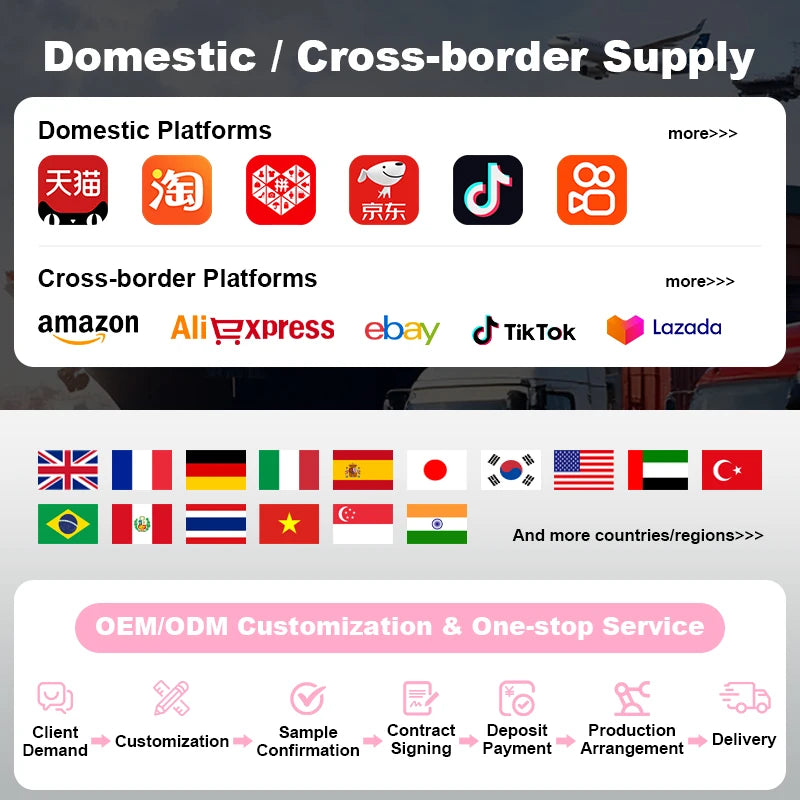 Domestic / Cross-border Supply

Domestic Platforms

more>>>

天猫 淘 京东

Cross-border Platforms

more>>>

amazon AliExpress ebay TikTok Lazada

And more countries/regions>>>

OEM/ODM Customization & One-stop Service

Client Demand Customization Sample Confirmation Contract Signing Deposit Payment Production Arrangement Delivery